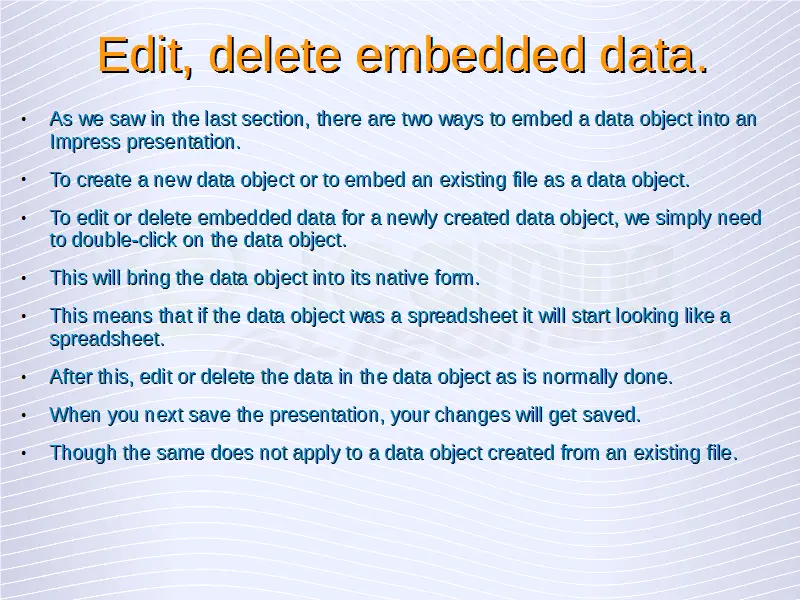 Edit, delete embedded data.

• As we saw in the last section, there are two ways to embed a data object into an Impress presentation.

• To create a new data object or to embed an existing file as a data object.

• To edit or delete embedded data for a newly created data object, we simply need to double-click on the data object.

• This will bring the data object into its native form.

• This means that if the data object was a spreadsheet it will start looking like a spreadsheet.

• After this, edit or delete the data in the data object as is normally done.

• When you next save the presentation, your changes will get saved.

• Though the same does not apply to a data object created from an existing file.